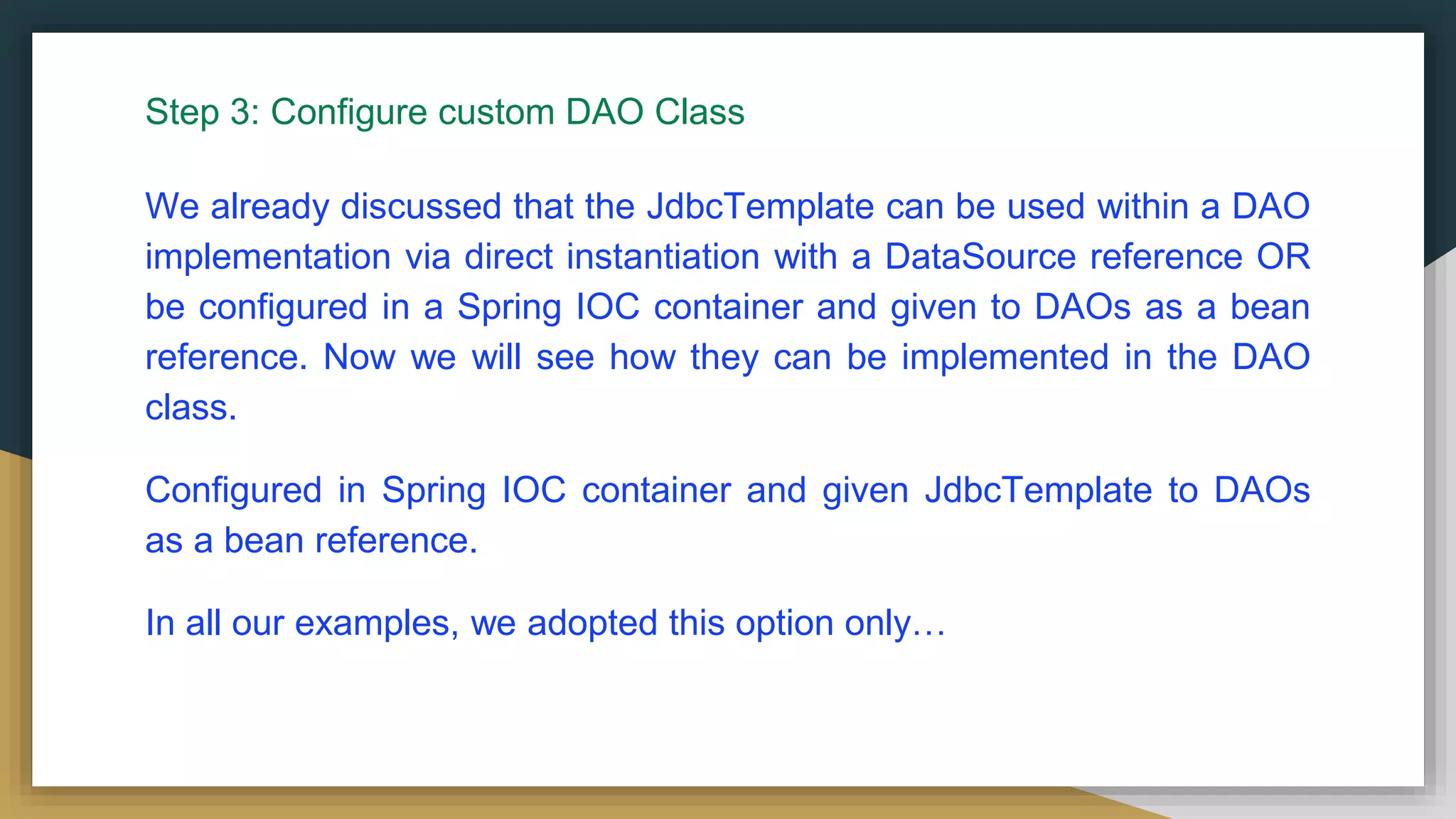 Step 3: Configure custom DAO Class

We already discussed that the JdbcTemplate can be used within a DAO implementation via direct instantiation with a DataSource reference OR be configured in a Spring IOC container and given to DAOs as a bean reference. Now we will see how they can be implemented in the DAO class.

Configured in Spring IOC container and given JdbcTemplate to DAOs as a bean reference.

In all our examples, we adopted this option only…